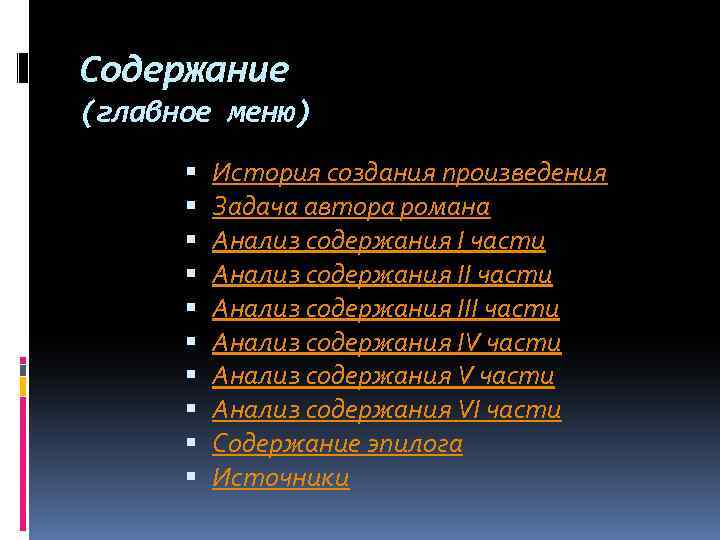 Содержание
(главное меню)

- История создания произведения
- Задача автора романа
- Анализ содержания I части
- Анализ содержания II части
- Анализ содержания III части
- Анализ содержания IV части
- Анализ содержания V части
- Анализ содержания VI части
- Содержание эпилога
- Источники